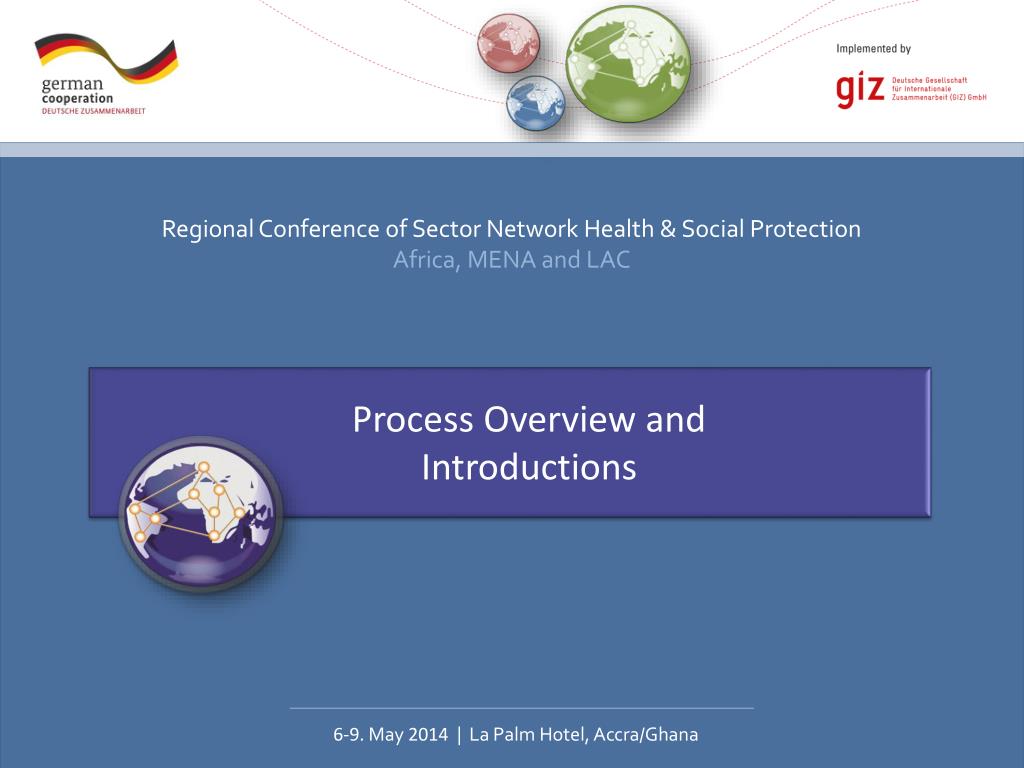 german cooperation
DEUTSCHE ZUSAMMENARBEIT

Implemented by

giz Deutsche Gesellschaft für Internationale Zusammenarbeit (GIZ) GmbH

Regional Conference of Sector Network Health & Social Protection
Africa, MENA and LAC

Process Overview and Introductions

6-9. May 2014 | La Palm Hotel, Accra/Ghana